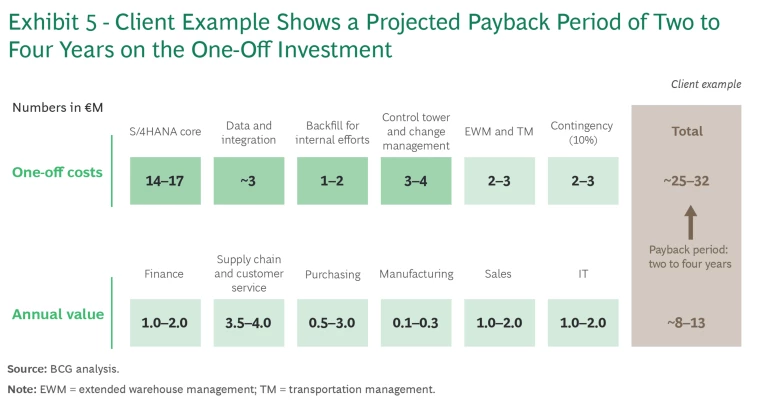 Exhibit 5 - Client Example Shows a Projected Payback Period of Two to Four Years on the One-Off Investment

Client example

Numbers in €M

| | S/4HANA core | Data and integration | Backfill for internal efforts | Control tower and change management | EWM and TM | Contingency (10%) | Total |
|---|---|---|---|---|---|---|---|
| One-off costs | 14–17 | ~3 | 1–2 | 3–4 | 2–3 | 2–3 | ~25–32 |

Payback period: two to four years

| | Finance | Supply chain and customer service | Purchasing | Manufacturing | Sales | IT | |
|---|---|---|---|---|---|---|---|
| Annual value | 1.0–2.0 | 3.5–4.0 | 0.5–3.0 | 0.1–0.3 | 1.0–2.0 | 1.0–2.0 | ~8–13 |

Source: BCG analysis.

Note: EWM = extended warehouse management; TM = transportation management.